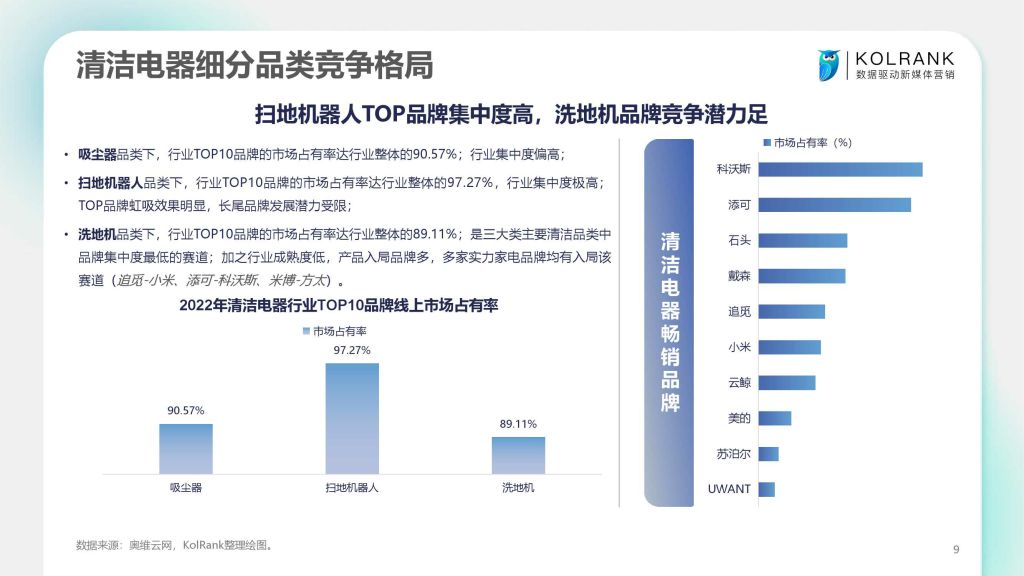 清洁电器细分品类竞争格局

KOLRANK
数据驱动新媒体营销

扫地机器人TOP品牌集中度高，洗地机品牌竞争潜力足

• 吸尘器品类下，行业TOP10品牌的市场占有率达行业整体的90.57%；行业集中度偏高；

• 扫地机器人品类下，行业TOP10品牌的市场占有率达行业整体的97.27%，行业集中度极高；TOP品牌虹吸效果明显，长尾品牌发展潜力受限；

• 洗地机品类下，行业TOP10品牌的市场占有率达行业整体的89.11%；是三大类主要清洁品类中品牌集中度最低的赛道；加之行业成熟度低，产品入局品牌多，多家实力家电品牌均有入局该赛道（追觅-小米、添可-科沃斯、米博-方太）。

2022年清洁电器行业TOP10品牌线上市场占有率

市场占有率

90.57%
97.27%
89.11%

吸尘器
扫地机器人
洗地机

清洁电器畅销品牌

市场占有率（%）

科沃斯
添可
石头
戴森
追觅
小米
云鲸
美的
苏泊尔
UWANT

数据来源：奥维云网，KolRank整理绘图。

9